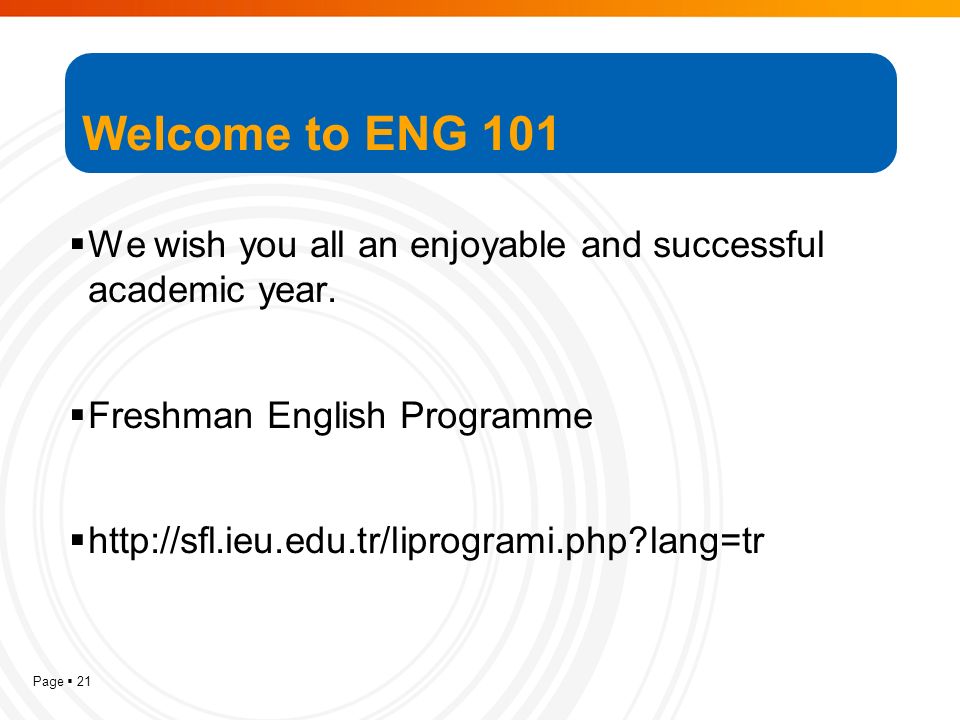 Welcome to ENG 101

▪ We wish you all an enjoyable and successful academic year.

▪ Freshman English Programme

▪ http://sfl.ieu.edu.tr/liprogrami.php?lang=tr

Page ▪ 21